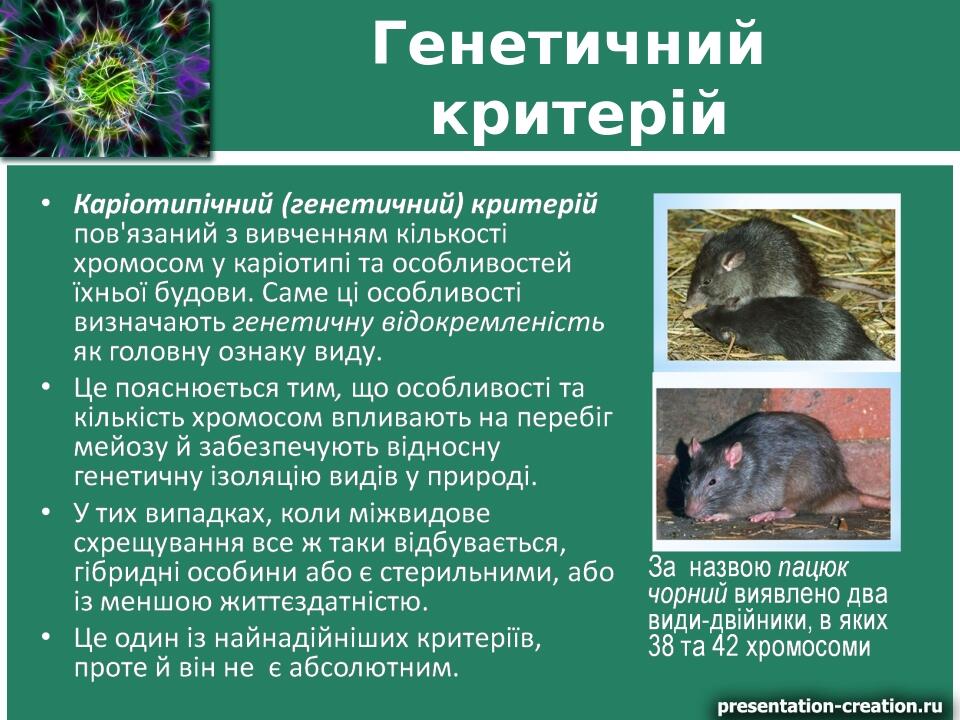 Генетичний критерій

• Каріотипічний (генетичний) критерій пов'язаний з вивченням кількості хромосом у каріотипі та особливостей їхньої будови. Саме ці особливості визначають генетичну відокремленість як головну ознаку виду.
• Це пояснюється тим, що особливості та кількість хромосом впливають на перебіг мейозу й забезпечують відносну генетичну ізоляцію видів у природі.
• У тих випадках, коли міжвидове схрещування все ж таки відбувається, гібридні особини або є стерильними, або із меншою життєздатністю.
• Це один із найнадійніших критеріїв, проте й він не є абсолютним.

За назвою пацюк чорний виявлено два види-двійники, в яких 38 та 42 хромосоми

presentation-creation.ru